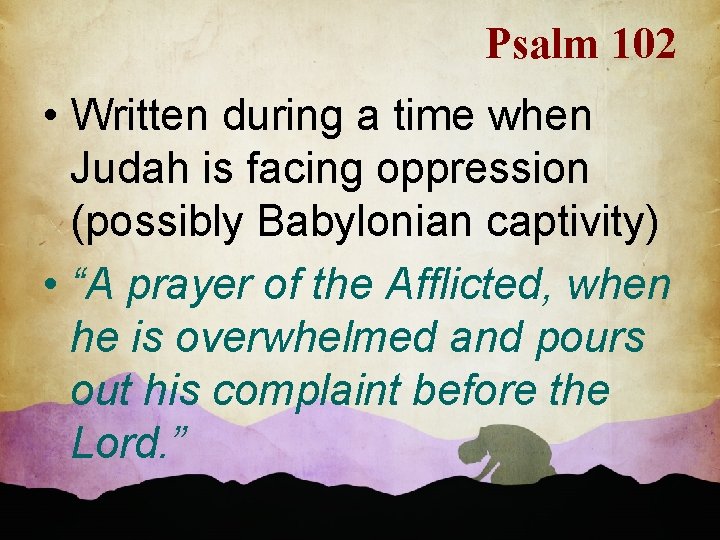 Psalm 102

• Written during a time when Judah is facing oppression (possibly Babylonian captivity)

• “A prayer of the Afflicted, when he is overwhelmed and pours out his complaint before the Lord.”